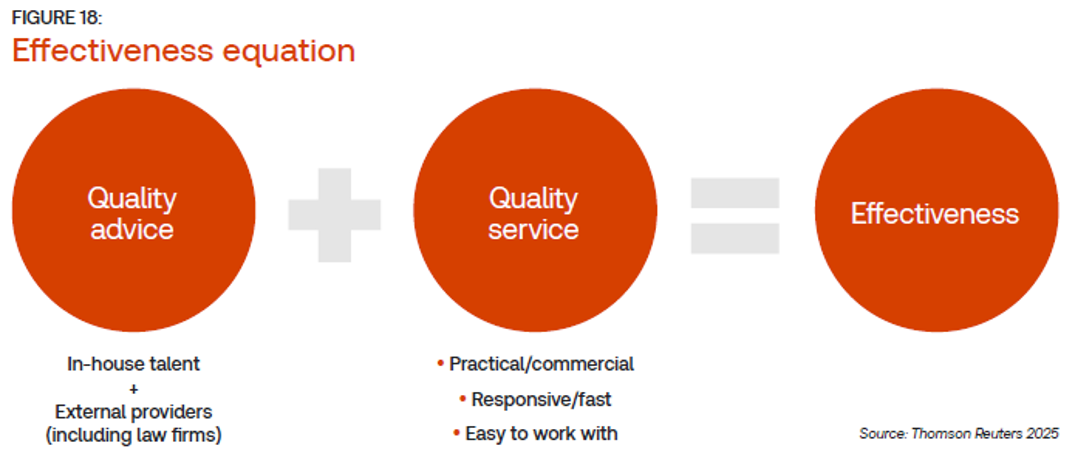 FIGURE 18:
Effectiveness equation

Quality advice

Quality service

Effectiveness

In-house talent
+
External providers (including law firms)

• Practical/commercial
• Responsive/fast
• Easy to work with

Source: Thomson Reuters 2025